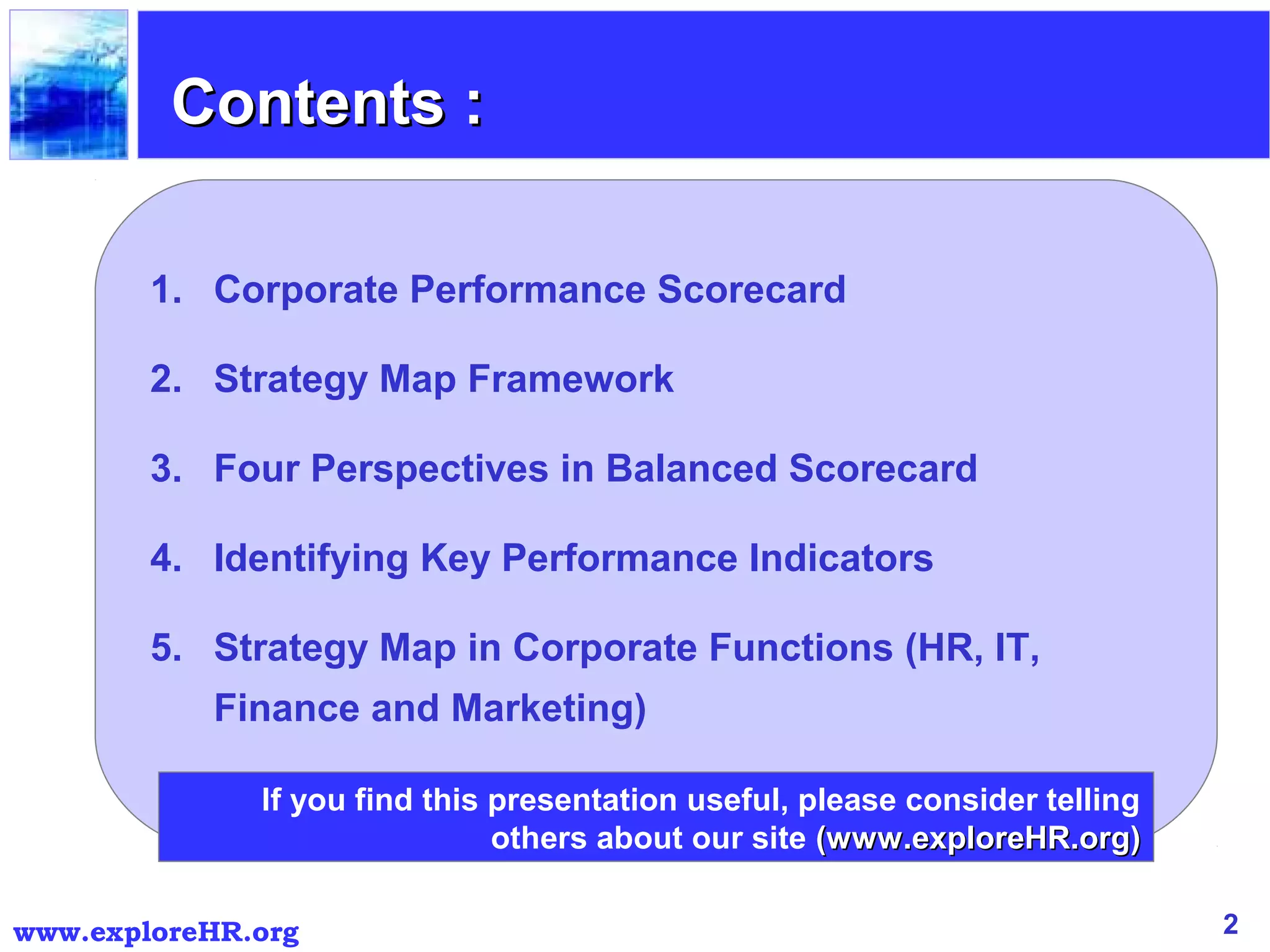 Contents :

1. Corporate Performance Scorecard

2. Strategy Map Framework

3. Four Perspectives in Balanced Scorecard

4. Identifying Key Performance Indicators

5. Strategy Map in Corporate Functions (HR, IT, Finance and Marketing)

If you find this presentation useful, please consider telling others about our site (www.exploreHR.org)

www.exploreHR.org

2